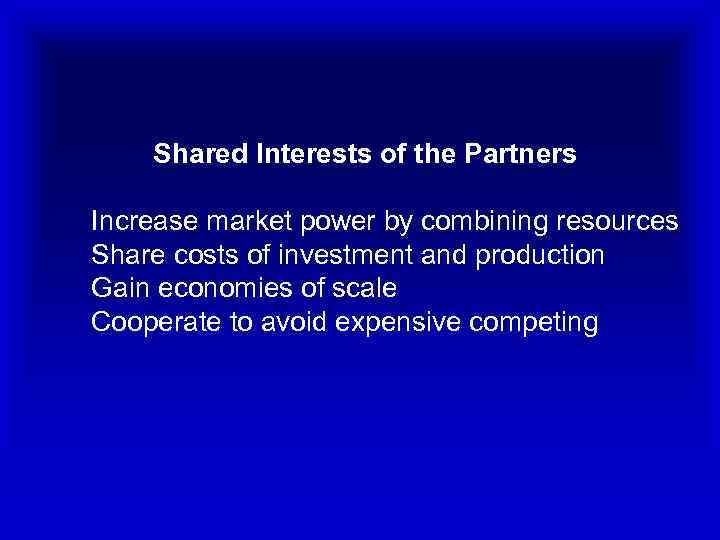 Shared Interests of the Partners

Increase market power by combining resources
Share costs of investment and production
Gain economies of scale
Cooperate to avoid expensive competing